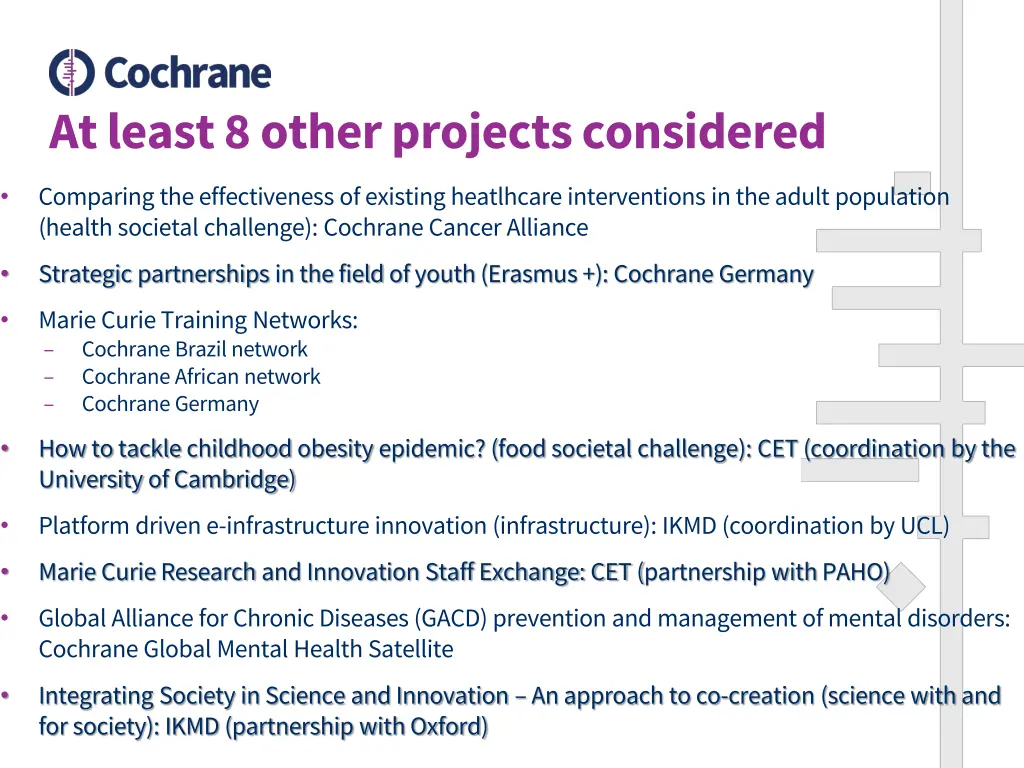 Cochrane

At least 8 other projects considered

• Comparing the effectiveness of existing heatlhcare interventions in the adult population (health societal challenge): Cochrane Cancer Alliance

• Strategic partnerships in the field of youth (Erasmus +): Cochrane Germany

• Marie Curie Training Networks:
– Cochrane Brazil network
– Cochrane African network
– Cochrane Germany

• How to tackle childhood obesity epidemic? (food societal challenge): CET (coordination by the University of Cambridge)

• Platform driven e-infrastructure innovation (infrastructure): IKMD (coordination by UCL)

• Marie Curie Research and Innovation Staff Exchange: CET (partnership with PAHO)

• Global Alliance for Chronic Diseases (GACD) prevention and management of mental disorders: Cochrane Global Mental Health Satellite

• Integrating Society in Science and Innovation – An approach to co-creation (science with and for society): IKMD (partnership with Oxford)